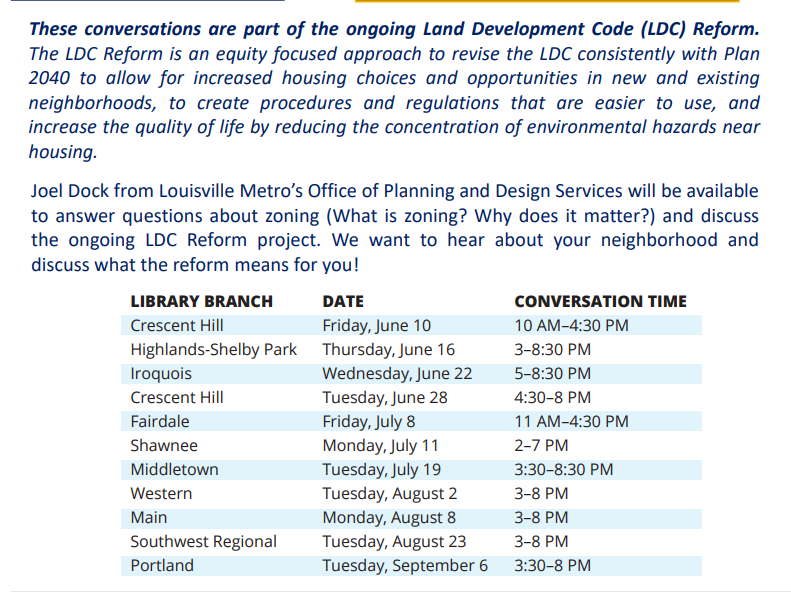 These conversations are part of the ongoing Land Development Code (LDC) Reform. The LDC Reform is an equity focused approach to revise the LDC consistently with Plan 2040 to allow for increased housing choices and opportunities in new and existing neighborhoods, to create procedures and regulations that are easier to use, and increase the quality of life by reducing the concentration of environmental hazards near housing.

Joel Dock from Louisville Metro's Office of Planning and Design Services will be available to answer questions about zoning (What is zoning? Why does it matter?) and discuss the ongoing LDC Reform project. We want to hear about your neighborhood and discuss what the reform means for you!

| LIBRARY BRANCH | DATE | CONVERSATION TIME |
|---|---|---|
| Crescent Hill | Friday, June 10 | 10 AM–4:30 PM |
| Highlands-Shelby Park | Thursday, June 16 | 3–8:30 PM |
| Iroquois | Wednesday, June 22 | 5–8:30 PM |
| Crescent Hill | Tuesday, June 28 | 4:30–8 PM |
| Fairdale | Friday, July 8 | 11 AM–4:30 PM |
| Shawnee | Monday, July 11 | 2–7 PM |
| Middletown | Tuesday, July 19 | 3:30–8:30 PM |
| Western | Tuesday, August 2 | 3–8 PM |
| Main | Monday, August 8 | 3–8 PM |
| Southwest Regional | Tuesday, August 23 | 3–8 PM |
| Portland | Tuesday, September 6 | 3:30–8 PM |